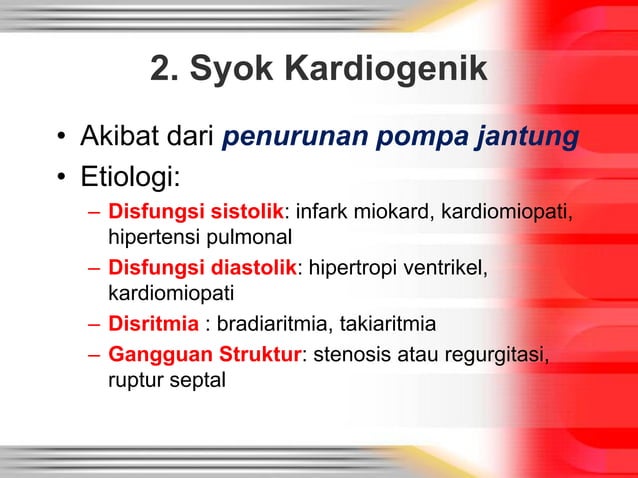 2. Syok Kardiogenik

• Akibat dari penurunan pompa jantung
• Etiologi:
– Disfungsi sistolik: infark miokard, kardiomiopati, hipertensi pulmonal
– Disfungsi diastolik: hipertropi ventrikel, kardiomiopati
– Disritmia : bradiaritmia, takiaritmia
– Gangguan Struktur: stenosis atau regurgitasi, ruptur septal